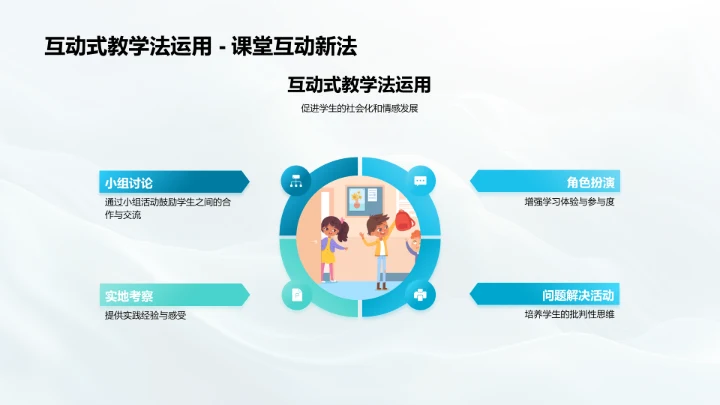 互动式教学法运用 - 课堂互动新法

互动式教学法运用

促进学生的社会化和情感发展

小组讨论

通过小组活动鼓励学生之间的合作与交流

实地考察

提供实践经验与感受

角色扮演

增强学习体验与参与度

问题解决活动

培养学生的批判性思维